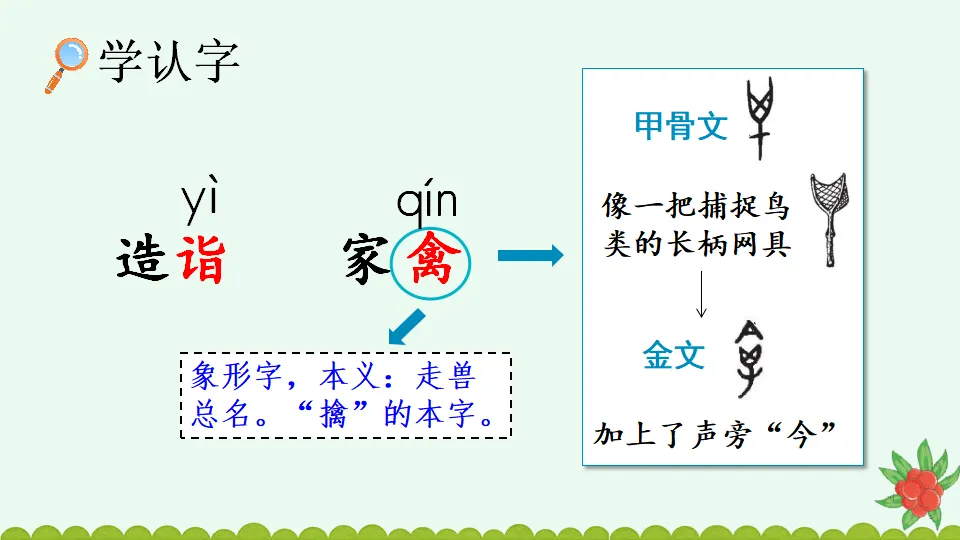 学认字

yì
造诣

qín
家禽

象形字，本义：走兽总名。“擒”的本字。

甲骨文

像一把捕捉鸟类的长柄网具

金文

加上了声旁“今”